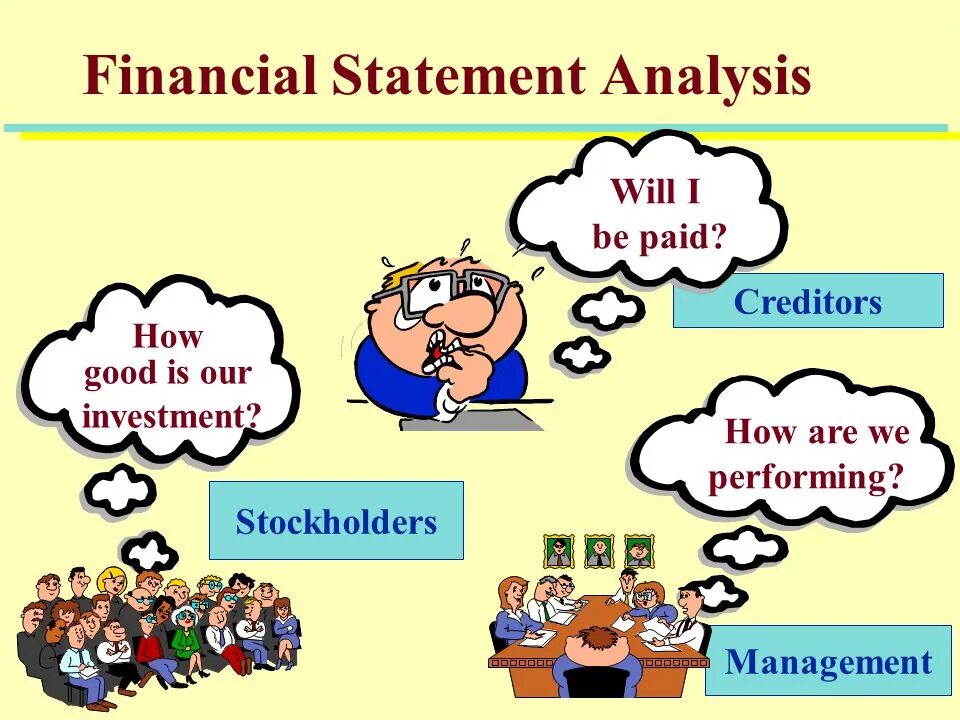 Financial Statement Analysis

Will I be paid?

Creditors

How good is our investment?

Stockholders

How are we performing?

Management